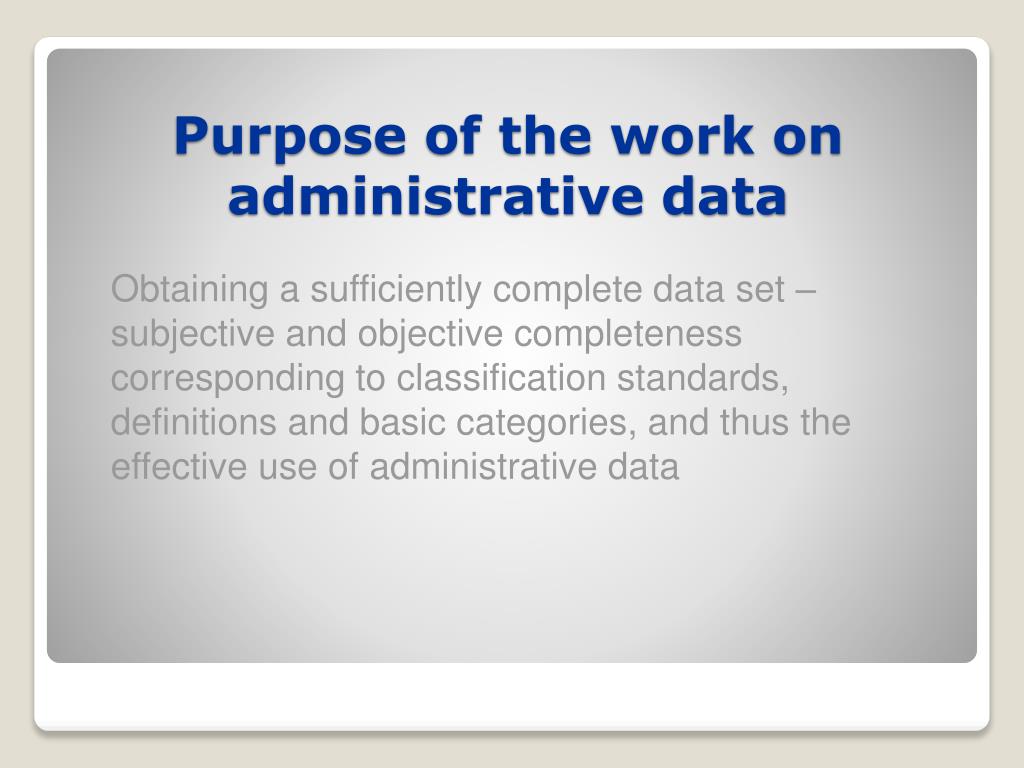 Purpose of the work on administrative data

Obtaining a sufficiently complete data set – subjective and objective completeness corresponding to classification standards, definitions and basic categories, and thus the effective use of administrative data